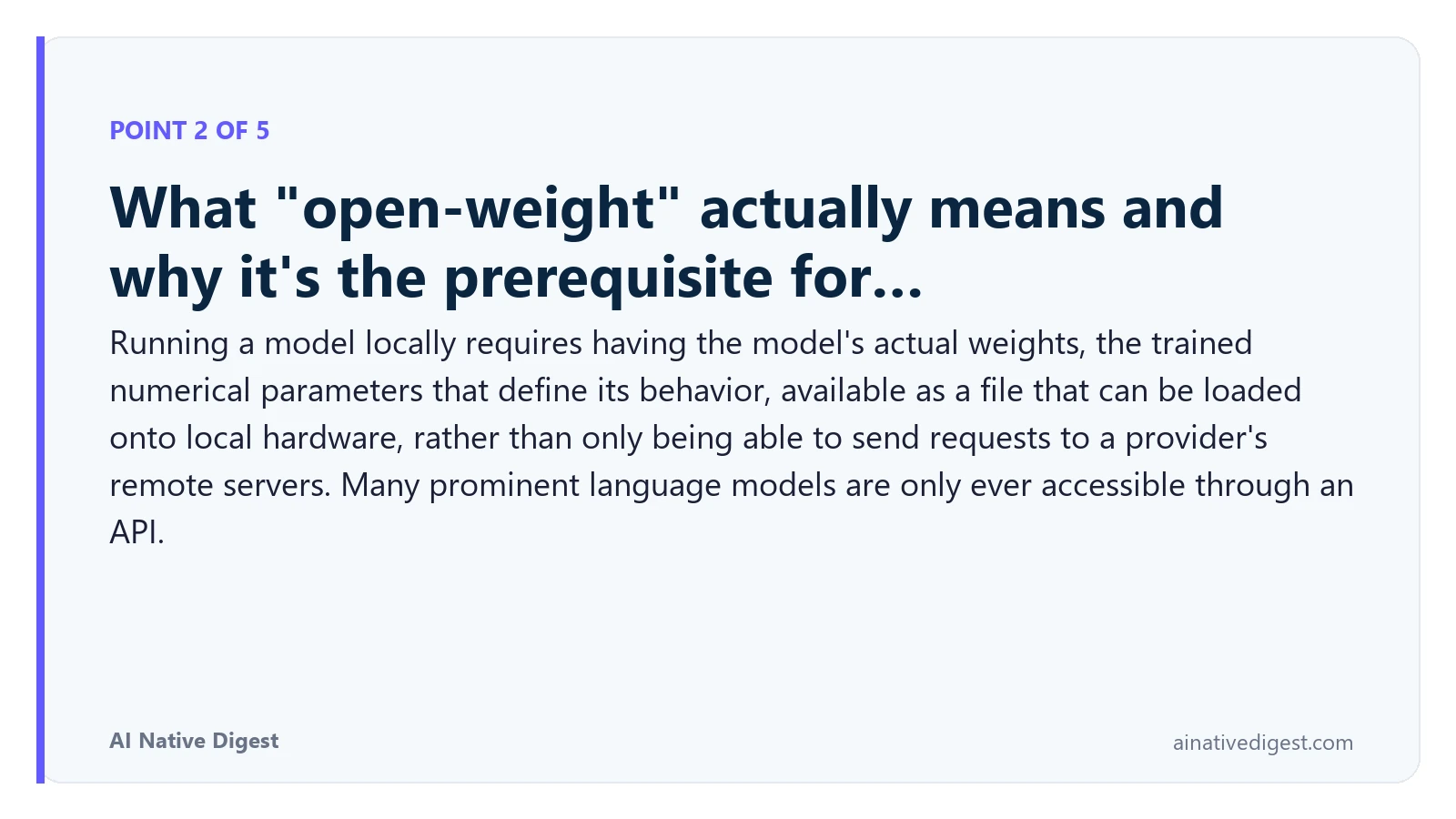 POINT 2 OF 5

What "open-weight" actually means and why it's the prerequisite for...

Running a model locally requires having the model's actual weights, the trained numerical parameters that define its behavior, available as a file that can be loaded onto local hardware, rather than only being able to send requests to a provider's remote servers. Many prominent language models are only ever accessible through an API.

AI Native Digest

ainativedigest.com